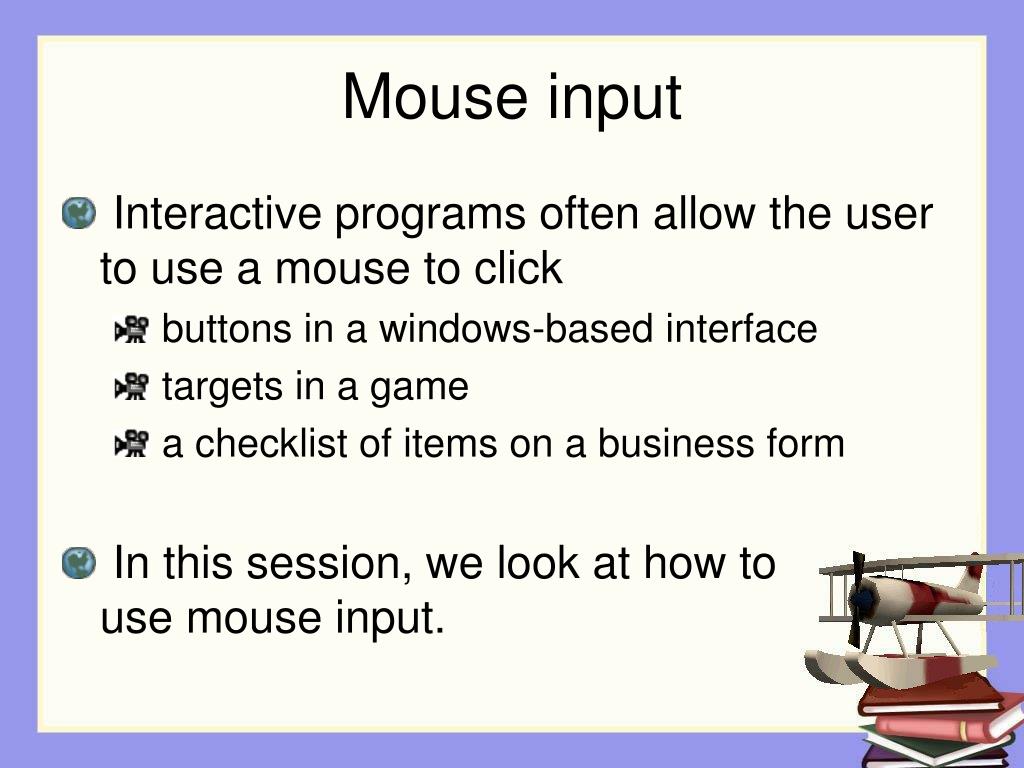 Mouse input

Interactive programs often allow the user to use a mouse to click

buttons in a windows-based interface

targets in a game

a checklist of items on a business form

In this session, we look at how to use mouse input.